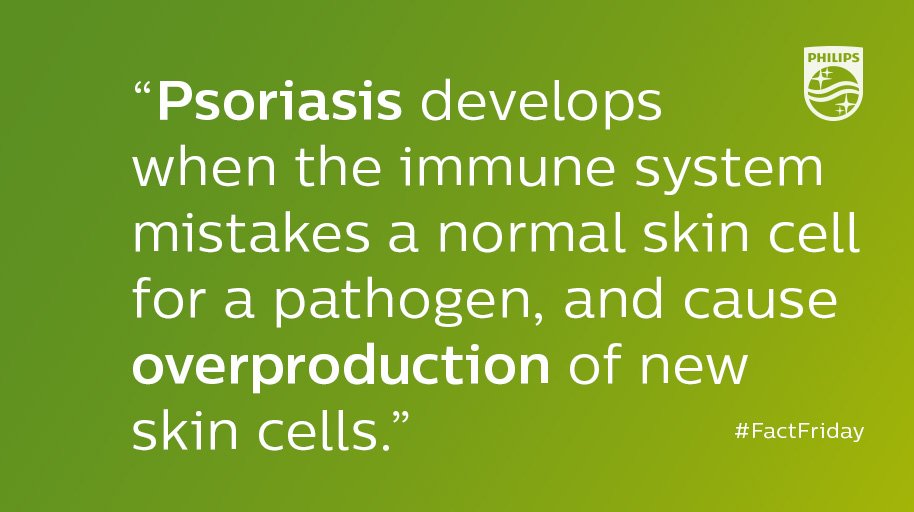 PHILIPS

“Psoriasis develops when the immune system mistakes a normal skin cell for a pathogen, and cause overproduction of new skin cells.”

#FactFriday